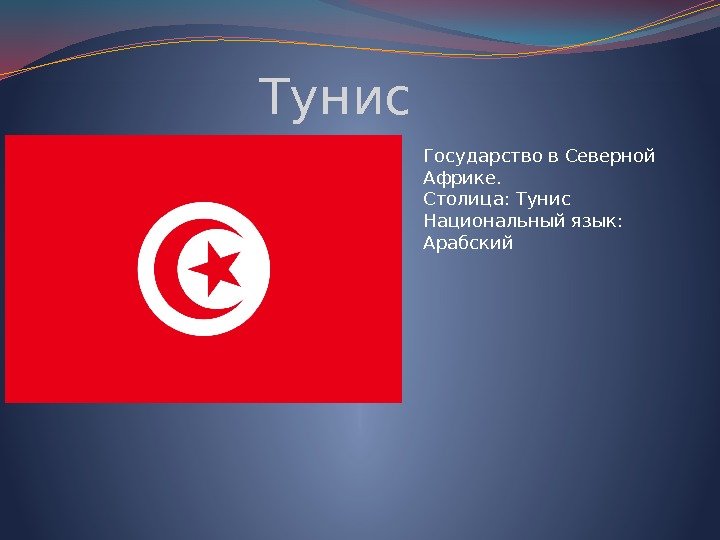 Тунис

Государство в Северной Африке.
Столица: Тунис
Национальный язык: Арабский